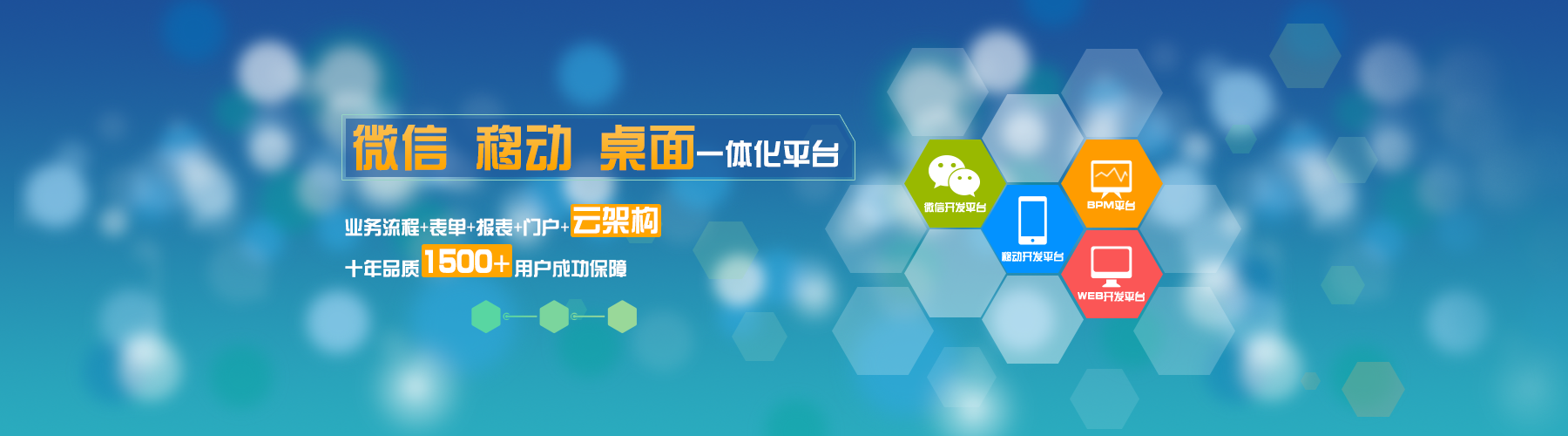 微信 移动 桌面一体化平台

业务流程+表单+报表+门户+云架构

十年品质1500+用户成功保障

微信开发平台

BPM平台

移动开发平台

WEB开发平台